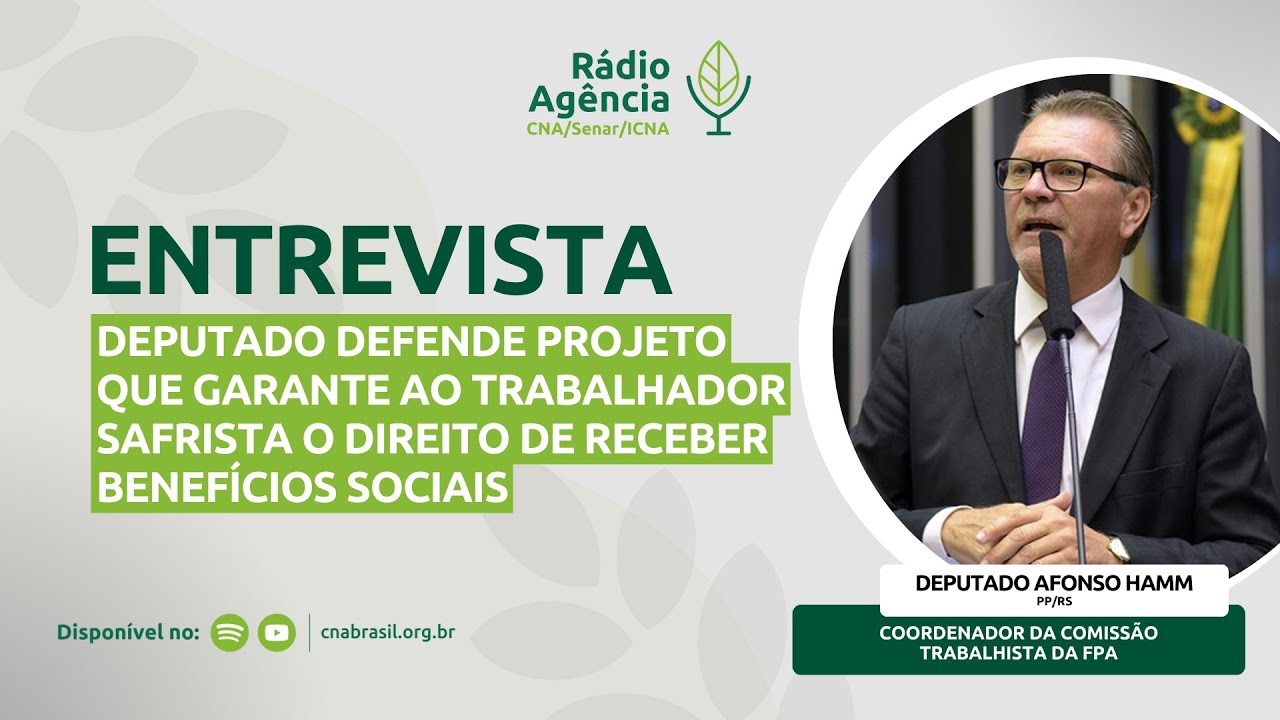 Rádio Agência
CNA/Senar/ICNA

ENTREVISTA

DEPUTADO DEFENDE PROJETO QUE GARANTE AO TRABALHADOR SAFRISTA O DIREITO DE RECEBER BENEFÍCIOS SOCIAIS

DEPUTADO AFONSO HAMM
PP/RS

COORDENADOR DA COMISSÃO TRABALHISTA DA FPA

Disponível no: | cnabrasil.org.br